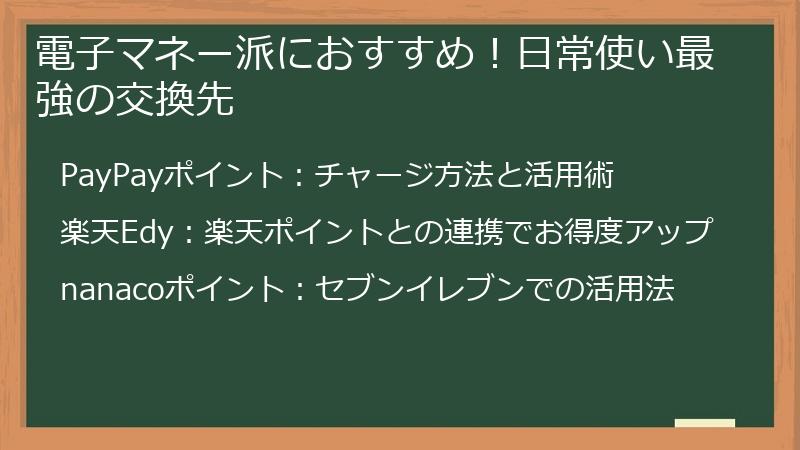 電子マネー派におすすめ！日常使い最強の交換先

PayPayポイント：チャージ方法と活用術

楽天Edy：楽天ポイントとの連携でお得度アップ

nanacoポイント：セブンイレブンでの活用法